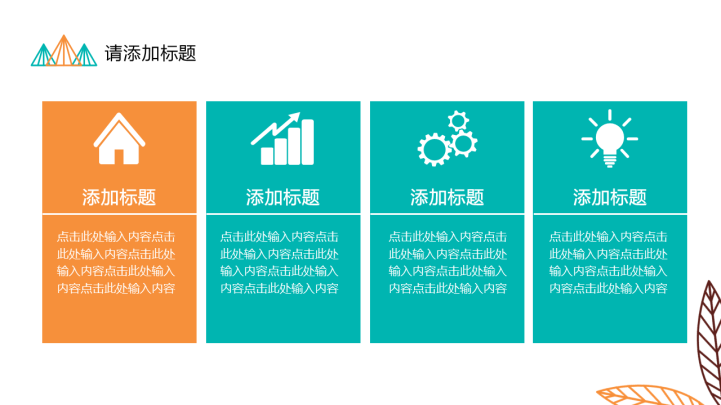 请添加标题

添加标题

点击此处输入内容点击此处输入内容点击此处输入内容点击此处输入内容点击此处输入内容

添加标题

点击此处输入内容点击此处输入内容点击此处输入内容点击此处输入内容点击此处输入内容

添加标题

点击此处输入内容点击此处输入内容点击此处输入内容点击此处输入内容点击此处输入内容

添加标题

点击此处输入内容点击此处输入内容点击此处输入内容点击此处输入内容点击此处输入内容